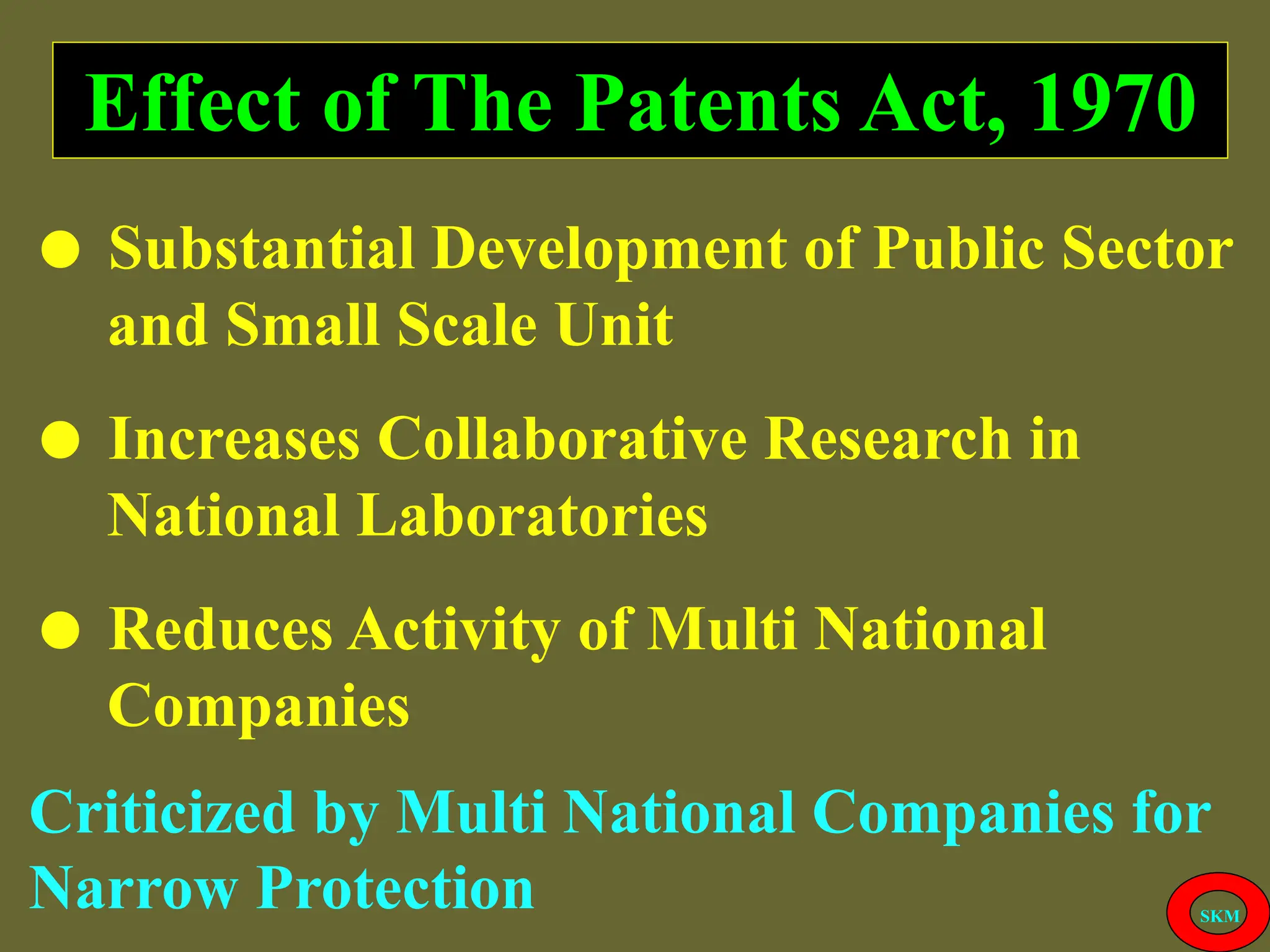 Effect of The Patents Act, 1970

● Substantial Development of Public Sector and Small Scale Unit

● Increases Collaborative Research in National Laboratories

● Reduces Activity of Multi National Companies

Criticized by Multi National Companies for Narrow Protection

SKM